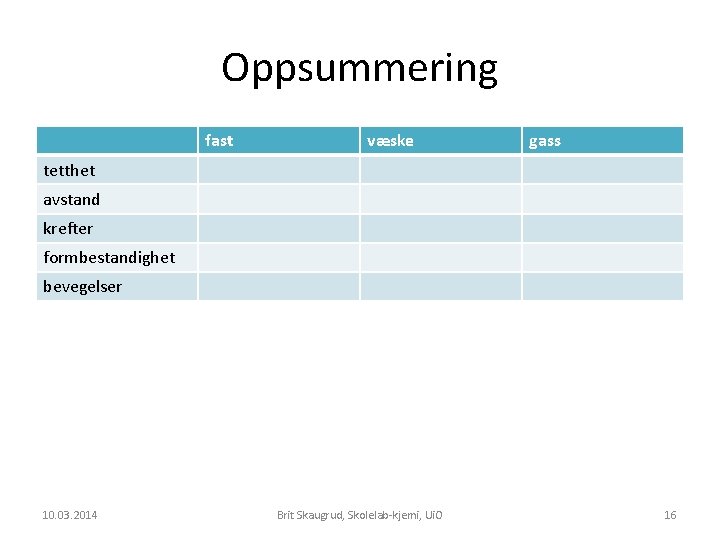 Oppsummering

| | fast | væske | gass |
|---|---|---|---|
| tetthet | | | |
| avstand | | | |
| krefter | | | |
| formbestandighet | | | |
| bevegelser | | | |

10.03.2014

Brit Skaugrud, Skolelab-kjemi, UiO

16